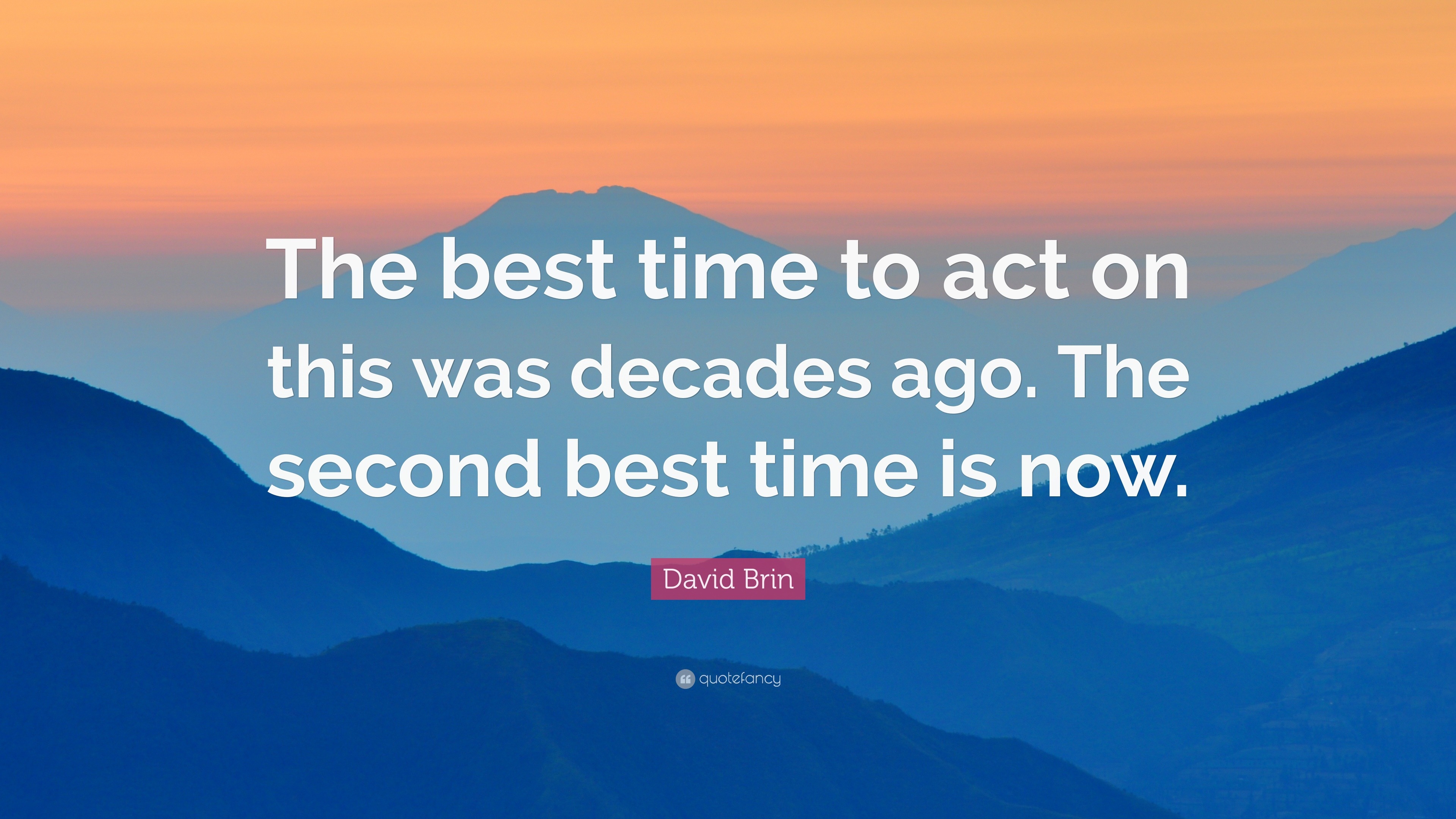 The best time to act on this was decades ago. The second best time is now.

David Brin

quotefancy